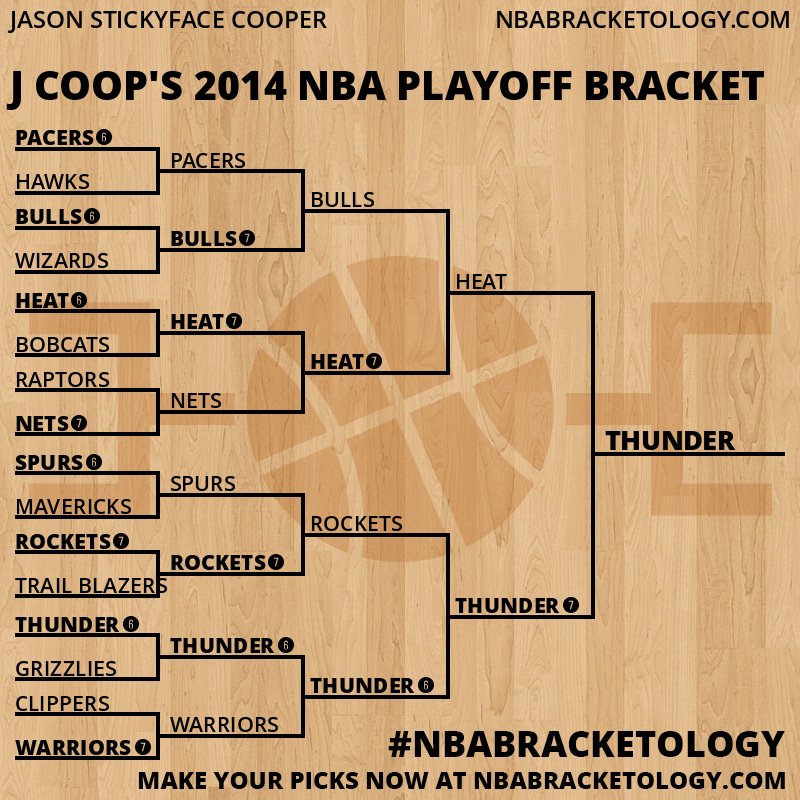 JASON STICKYFACE COOPER
NBABRACKETOLOGY.COM

J COOP'S 2014 NBA PLAYOFF BRACKET

PACERS 6
HAWKS
BULLS 6
WIZARDS
HEAT 6
BOBCATS
RAPTORS
NETS 7
SPURS 6
MAVERICKS
ROCKETS 7
TRAIL BLAZERS
THUNDER 6
GRIZZLIES
CLIPPERS
WARRIORS 7

PACERS
BULLS 7
HEAT 7
NETS
SPURS
ROCKETS 7
THUNDER 6
WARRIORS

BULLS
HEAT 7
ROCKETS
THUNDER 6

HEAT
THUNDER 7

THUNDER

#NBABRACKETOLOGY
MAKE YOUR PICKS NOW AT NBABRACKETOLOGY.COM